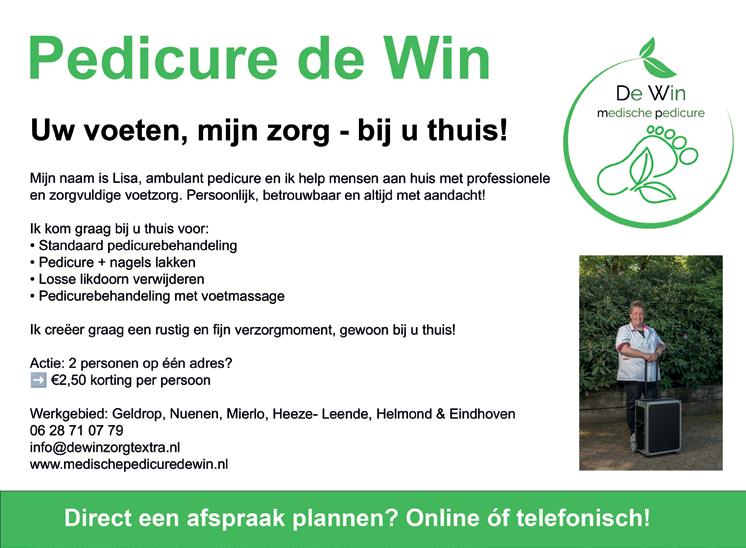 Pedicure de Win

De Win
medische pedicure

Uw voeten, mijn zorg - bij u thuis!

Mijn naam is Lisa, ambulant pedicure en ik help mensen aan huis met professionele en zorgvuldige voetzorg. Persoonlijk, betrouwbaar en altijd met aandacht!

Ik kom graag bij u thuis voor:
• Standaard pedicurebehandeling
• Pedicure + nagels lakken
• Losse likdoorn verwijderen
• Pedicurebehandeling met voetmassage

Ik creëer graag een rustig en fijn verzorgmoment, gewoon bij u thuis!

Actie: 2 personen op één adres?
➡️ €2,50 korting per persoon

Werkgebied: Geldrop, Nuenen, Mierlo, Heeze- Leende, Helmond & Eindhoven
06 28 71 07 79
info@dewinzorgtextra.nl
www.medischepedicuredewin.nl

Direct een afspraak plannen? Online óf telefonisch!